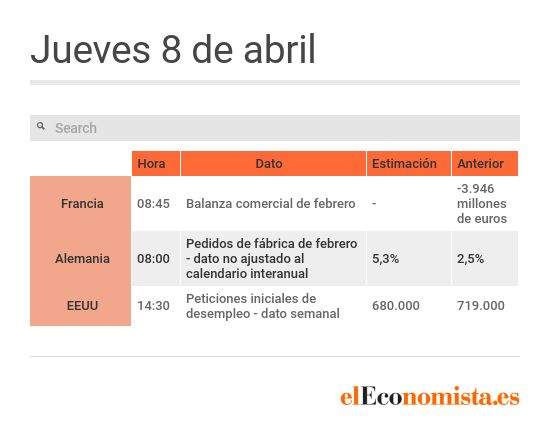 Jueves 8 de abril

Search

| | Hora | Dato | Estimación | Anterior |
|---|---|---|---|---|
| Francia | 08:45 | Balanza comercial de febrero | - | -3.946 millones de euros |
| Alemania | 08:00 | Pedidos de fábrica de febrero - dato no ajustado al calendario interanual | 5,3% | 2,5% |
| EEUU | 14:30 | Peticiones iniciales de desempleo - dato semanal | 680.000 | 719.000 |

elEconomista.es